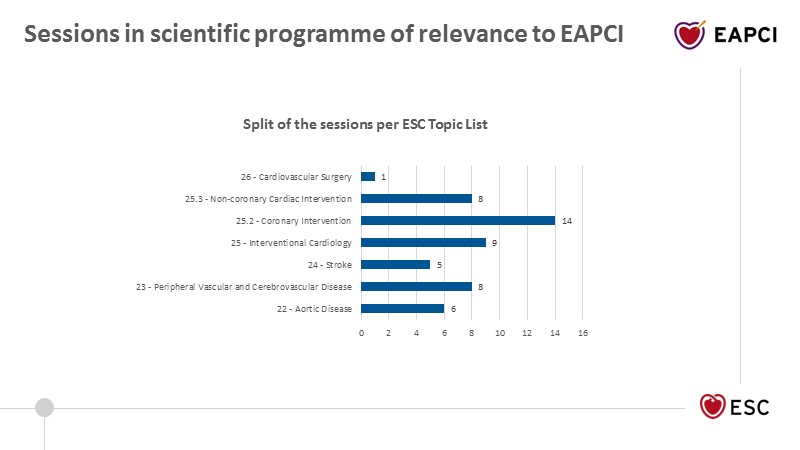 Sessions in scientific programme of relevance to EAPCI

EAPCI

Split of the sessions per ESC Topic List

26 - Cardiovascular Surgery 1
25.3 - Non-coronary Cardiac Intervention 8
25.2 - Coronary Intervention 14
25 - Interventional Cardiology 9
24 - Stroke 5
23 - Peripheral Vascular and Cerebrovascular Disease 8
22 - Aortic Disease 6

0 2 4 6 8 10 12 14 16

ESC